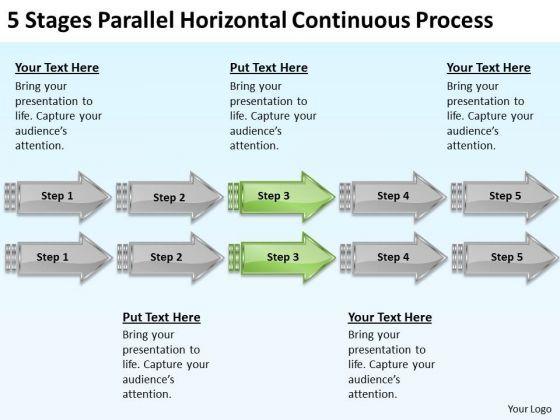 5 Stages Parallel Horizontal Continuous Process

Your Text Here
Bring your presentation to life. Capture your audience's attention.

Put Text Here
Bring your presentation to life. Capture your audience's attention.

Your Text Here
Bring your presentation to life. Capture your audience's attention.

Step 1
Step 2
Step 3
Step 4
Step 5

Step 1
Step 2
Step 3
Step 4
Step 5

Put Text Here
Bring your presentation to life. Capture your audience's attention.

Your Text Here
Bring your presentation to life. Capture your audience's attention.

Your Logo